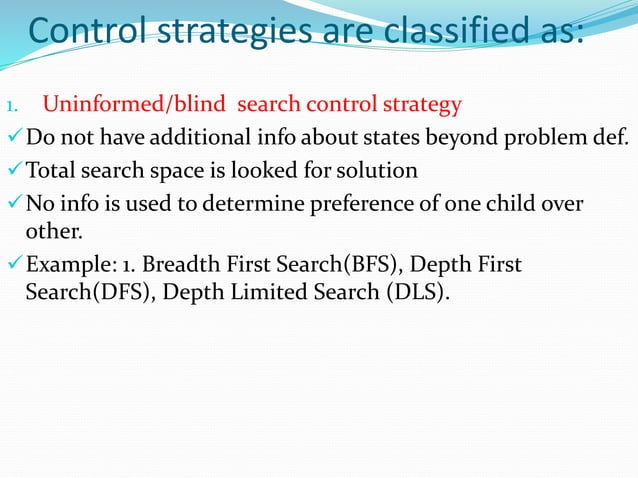 Control strategies are classified as:

1. Uninformed/blind search control strategy

✓ Do not have additional info about states beyond problem def.

✓ Total search space is looked for solution

✓ No info is used to determine preference of one child over other.

✓ Example: 1. Breadth First Search(BFS), Depth First Search(DFS), Depth Limited Search (DLS).